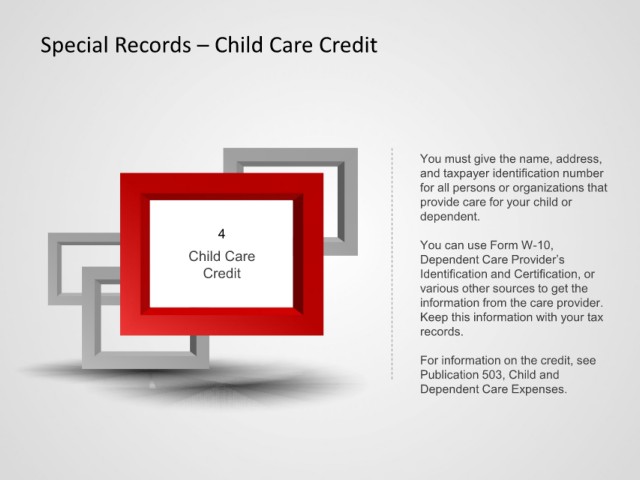 Special Records – Child Care Credit

4

Child Care Credit

You must give the name, address, and taxpayer identification number for all persons or organizations that provide care for your child or dependent.

You can use Form W-10, Dependent Care Provider's Identification and Certification, or various other sources to get the information from the care provider. Keep this information with your tax records.

For information on the credit, see Publication 503, Child and Dependent Care Expenses.